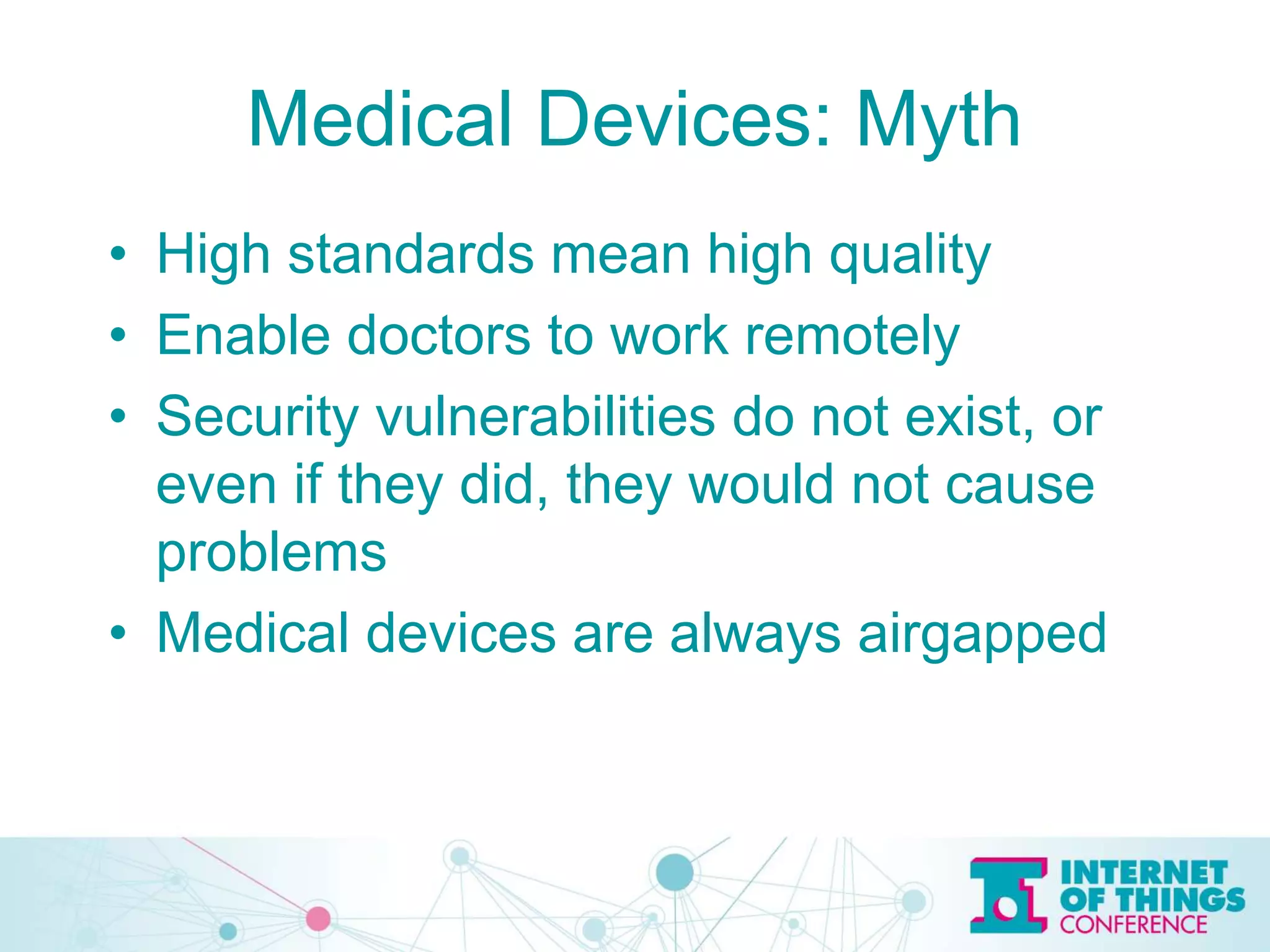 Medical Devices: Myth

• High standards mean high quality
• Enable doctors to work remotely
• Security vulnerabilities do not exist, or even if they did, they would not cause problems
• Medical devices are always airgapped

INTERNET OF THINGS CONFERENCE